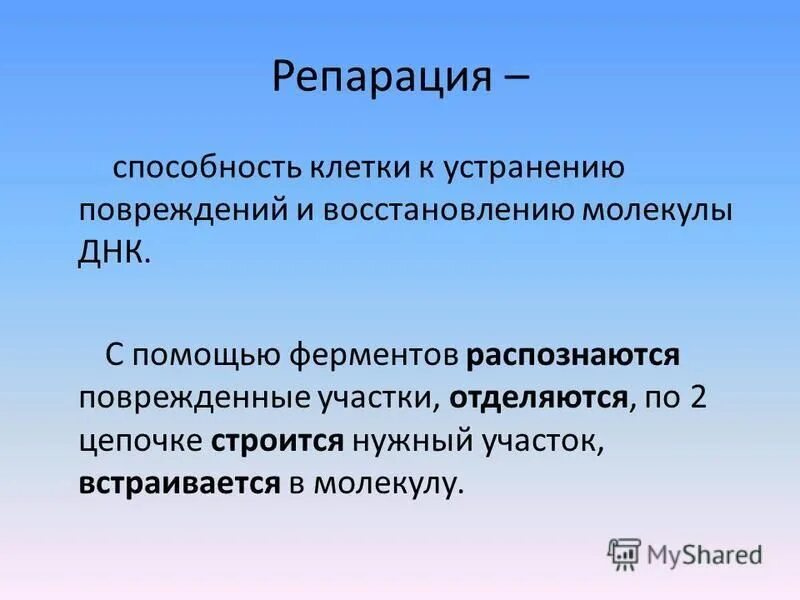 Репарация –

способность клетки к устранению повреждений и восстановлению молекулы ДНК.

С помощью ферментов распознаются поврежденные участки, отделяются, по 2 цепочке строится нужный участок, встраивается в молекулу.

MyShared